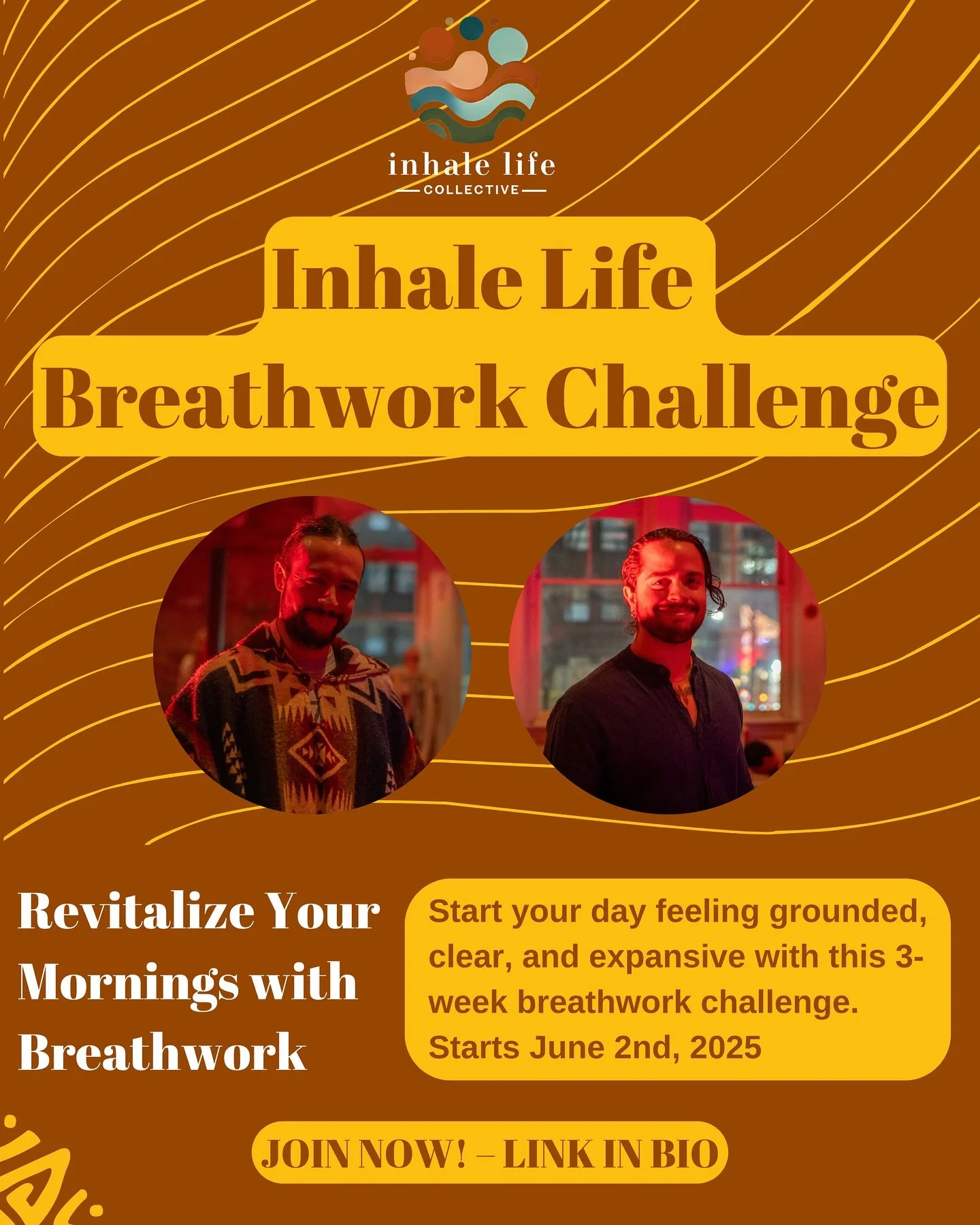 inhale life
COLLECTIVE

Inhale Life
Breathwork Challenge

Revitalize Your Mornings with Breathwork

Start your day feeling grounded, clear, and expansive with this 3-week breathwork challenge. Starts June 2nd, 2025

JOIN NOW! – LINK IN BIO